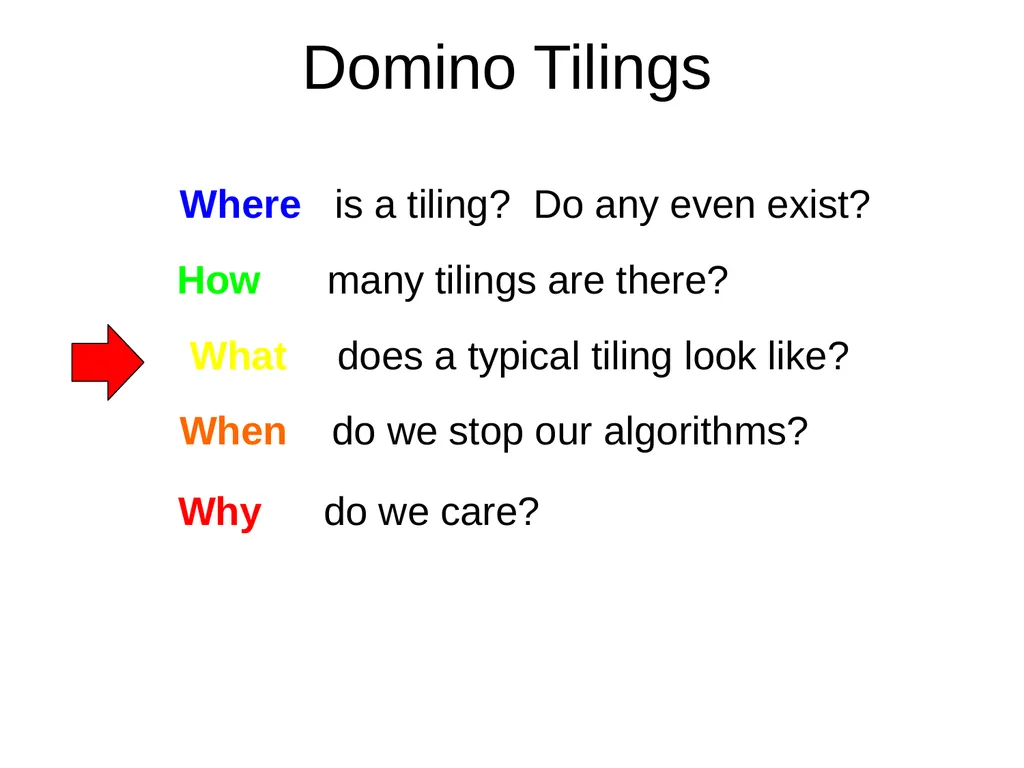 Domino Tilings

Where is a tiling? Do any even exist?

How many tilings are there?

What does a typical tiling look like?

When do we stop our algorithms?

Why do we care?